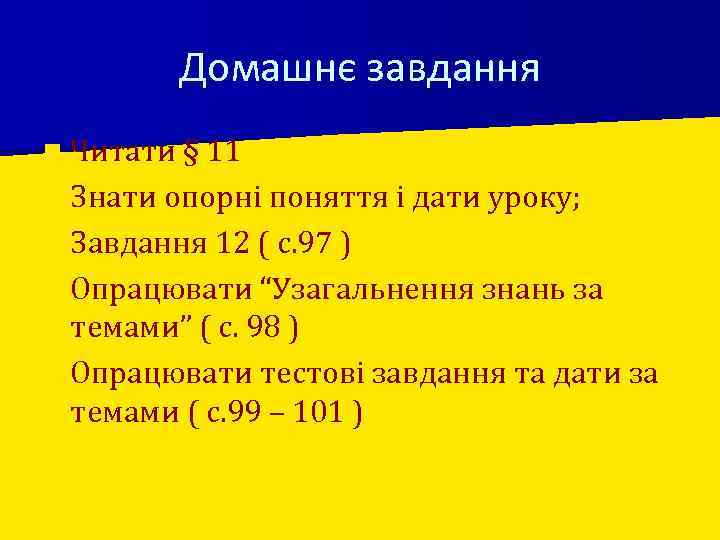 Домашнє завдання

Читати § 11

Знати опорні поняття і дати уроку;

Завдання 12 ( с.97 )

Опрацювати “Узагальнення знань за темами” ( с. 98 )

Опрацювати тестові завдання та дати за темами ( с.99 – 101 )